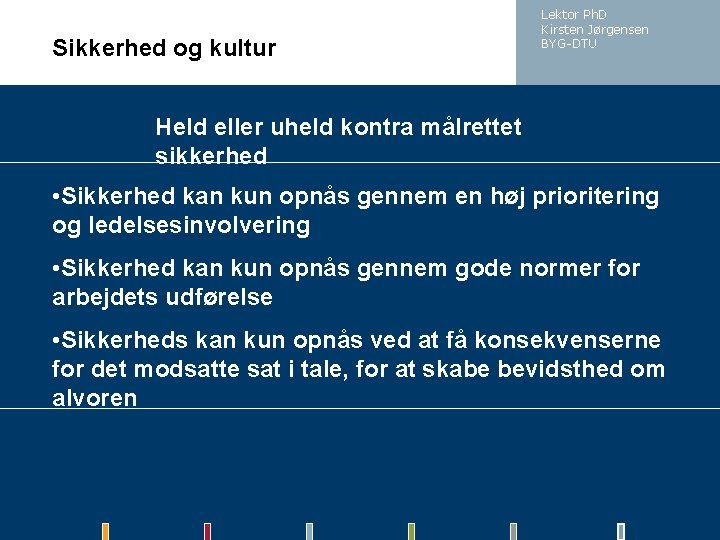 Sikkerhed og kultur

Lektor PhD
Kirsten Jørgensen
BYG-DTU

Held eller uheld kontra målrettet sikkerhed

•Sikkerhed kan kun opnås gennem en høj prioritering og ledelsesinvolvering

•Sikkerhed kan kun opnås gennem gode normer for arbejdets udførelse

•Sikkerheds kan kun opnås ved at få konsekvenserne for det modsatte sat i tale, for at skabe bevidsthed om alvoren